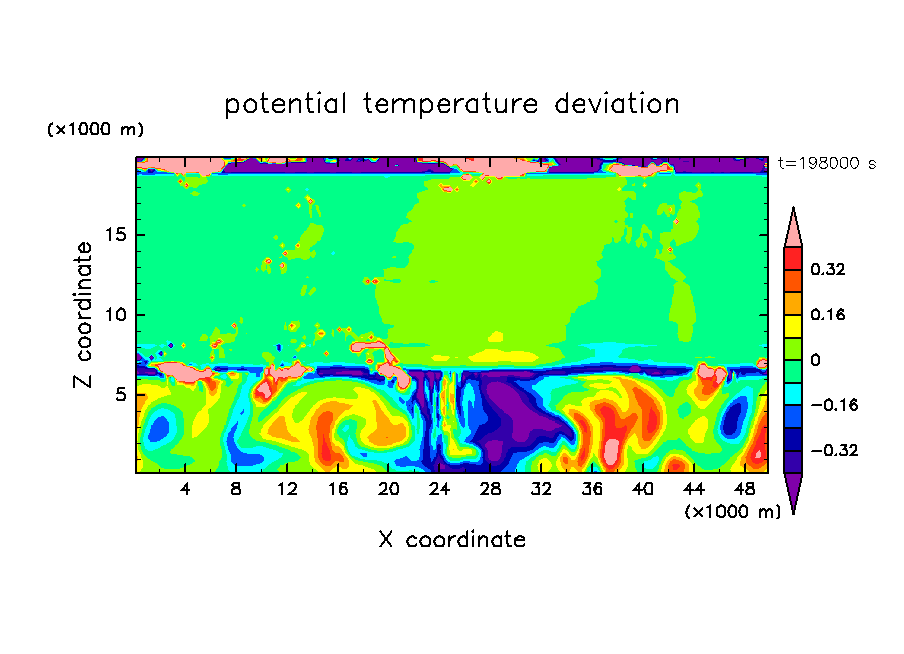 potential temperature deviation

(×1000 m)

t=198000 s

Z coordinate

15
10
5

0.32
0.16
0
−0.16
−0.32

4 8 12 16 20 24 28 32 36 40 44 48

(×1000 m)

X coordinate